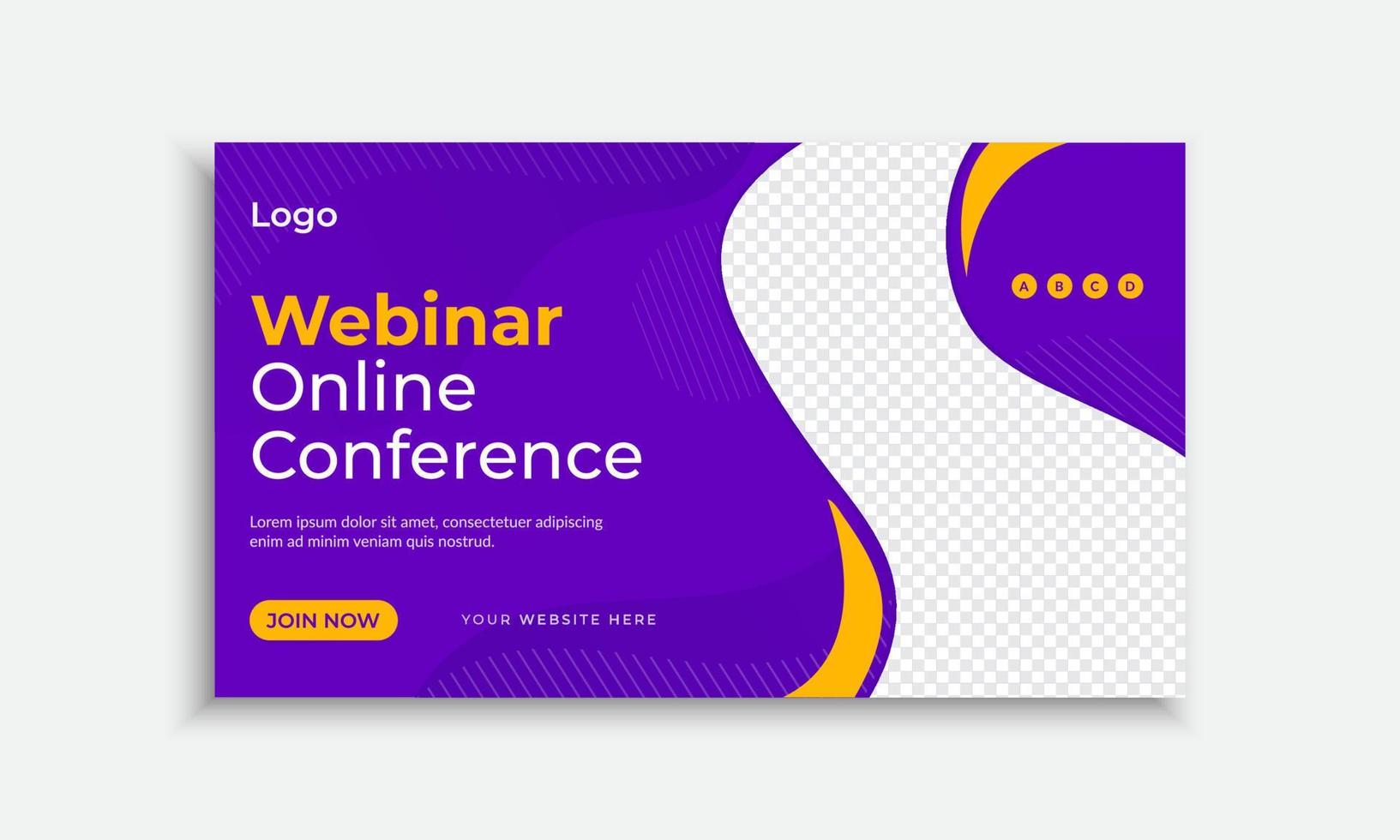 Logo

A B C D

Webinar
Online
Conference

Lorem ipsum dolor sit amet, consectetuer adipiscing enim ad minim veniam quis nostrud.

JOIN NOW

YOUR WEBSITE HERE